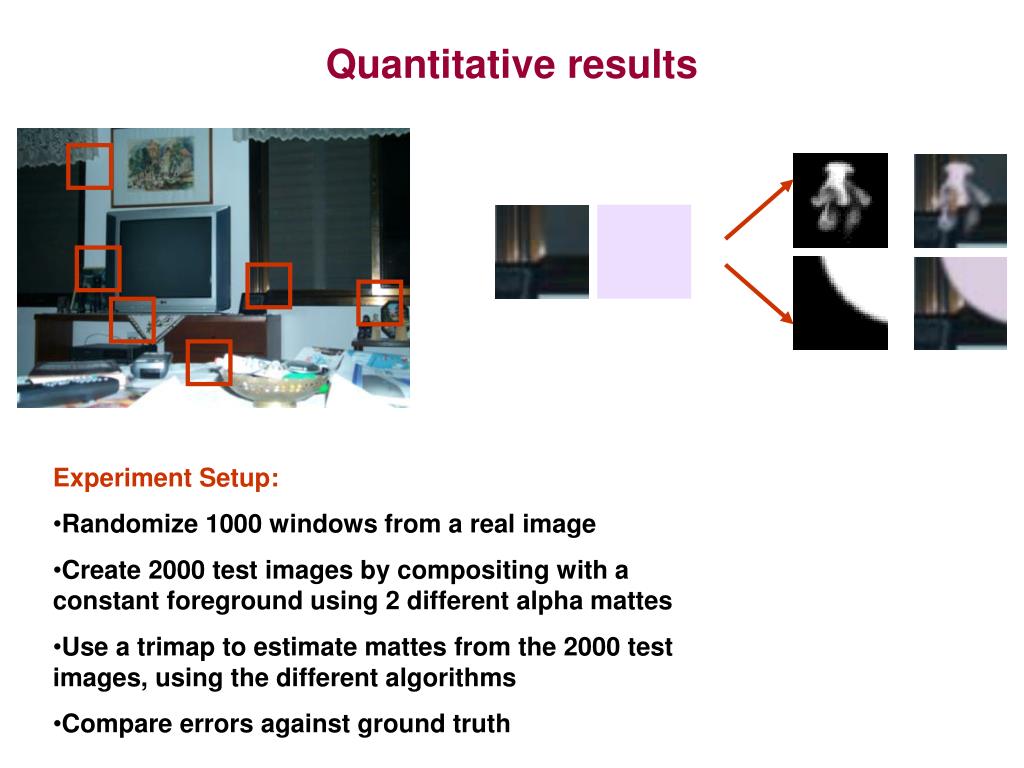 Quantitative results

Experiment Setup:

•Randomize 1000 windows from a real image

•Create 2000 test images by compositing with a constant foreground using 2 different alpha mattes

•Use a trimap to estimate mattes from the 2000 test images, using the different algorithms

•Compare errors against ground truth